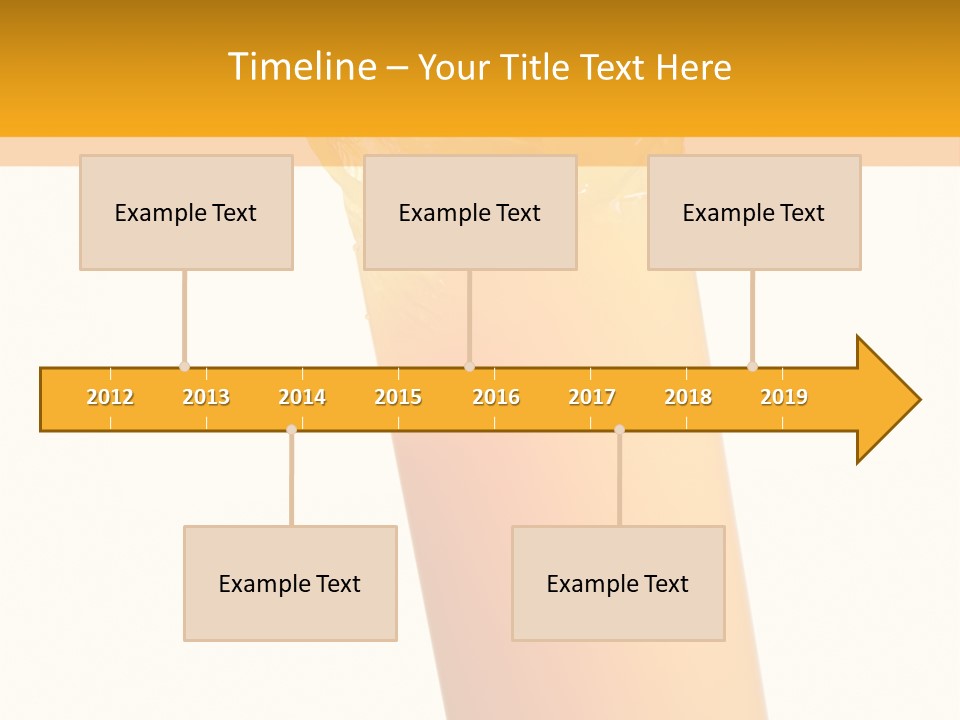 Timeline – Your Title Text Here

Example Text

Example Text

Example Text

2012 2013 2014 2015 2016 2017 2018 2019

Example Text

Example Text